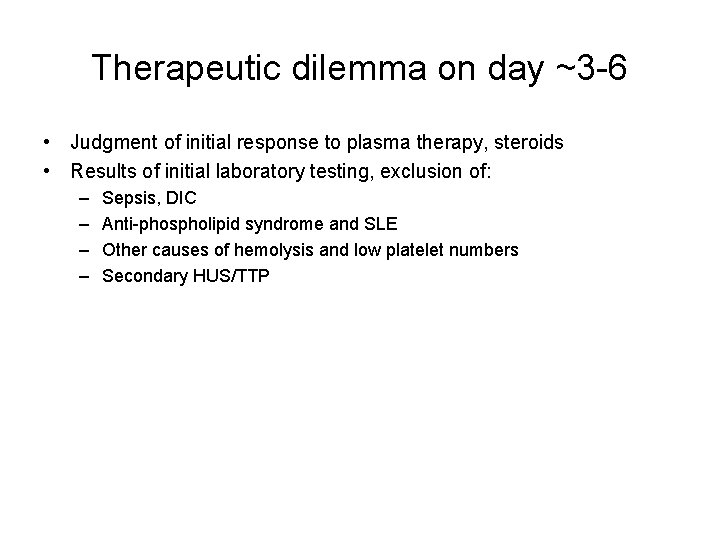 Therapeutic dilemma on day ~3-6

• Judgment of initial response to plasma therapy, steroids
• Results of initial laboratory testing, exclusion of:
– Sepsis, DIC
– Anti-phospholipid syndrome and SLE
– Other causes of hemolysis and low platelet numbers
– Secondary HUS/TTP